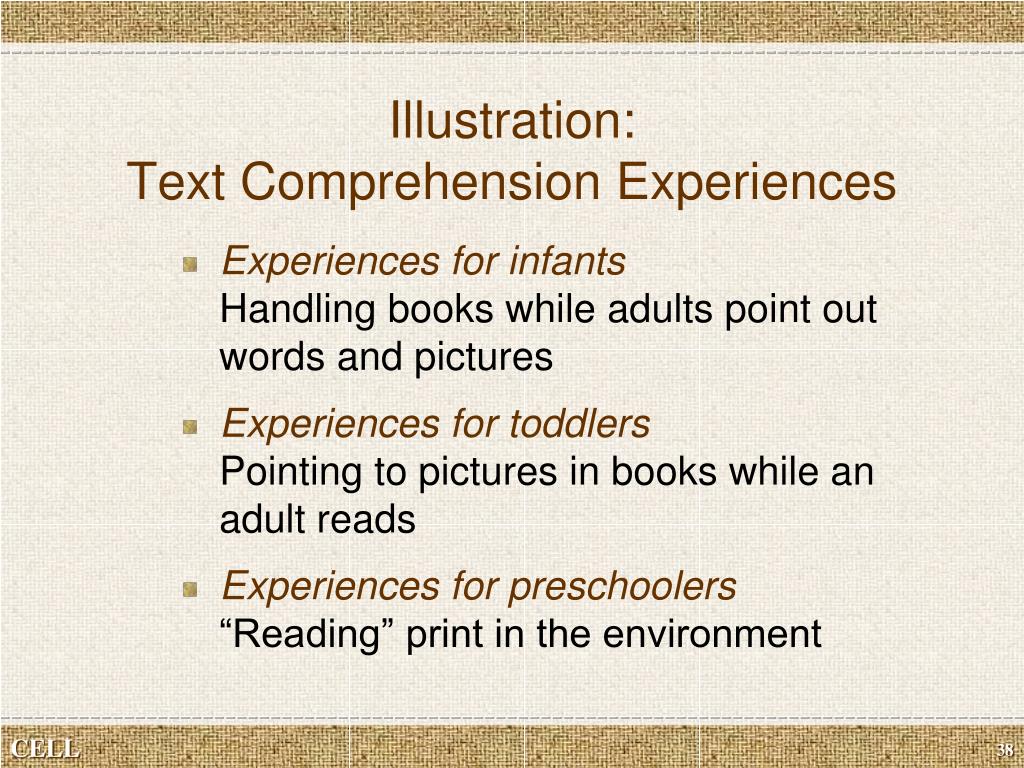 Illustration:
Text Comprehension Experiences

Experiences for infants
Handling books while adults point out words and pictures

Experiences for toddlers
Pointing to pictures in books while an adult reads

Experiences for preschoolers
“Reading” print in the environment

CELL

38